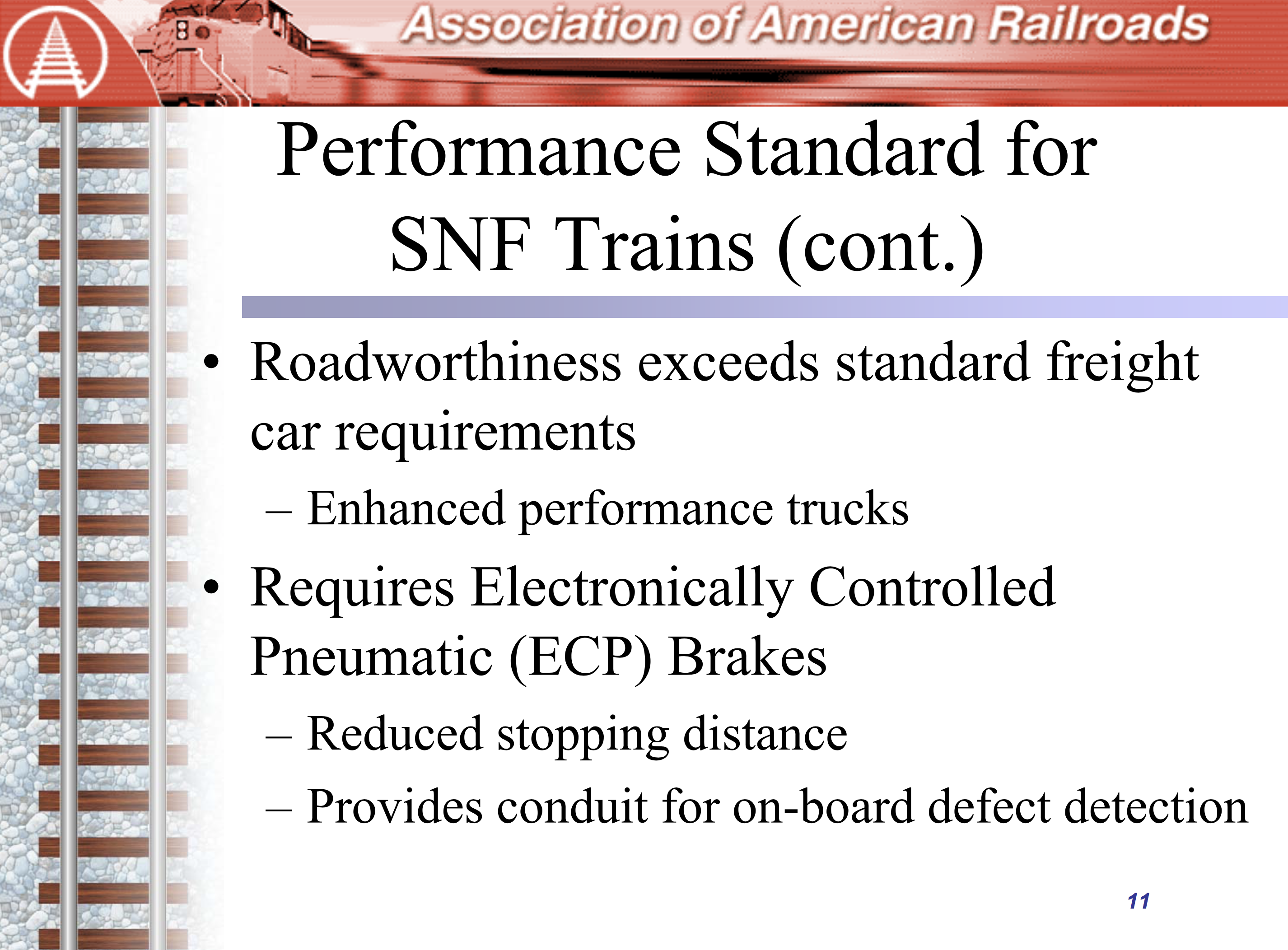 Association of American Railroads

Performance Standard for SNF Trains (cont.)

• Roadworthiness exceeds standard freight car requirements
– Enhanced performance trucks
• Requires Electronically Controlled Pneumatic (ECP) Brakes
– Reduced stopping distance
– Provides conduit for on-board defect detection

11